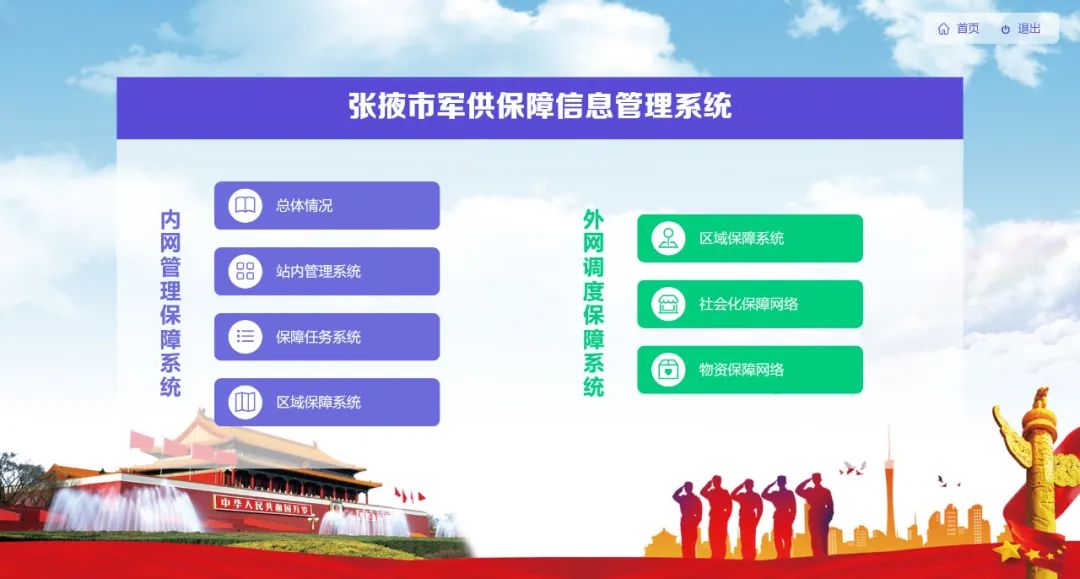 首页 退出

张掖市军供保障信息管理系统

内网管理保障系统

总体情况

站内管理系统

保障任务系统

区域保障系统

外网调度保障系统

区域保障系统

社会化保障网络

物资保障网络

中华人民共和国万岁